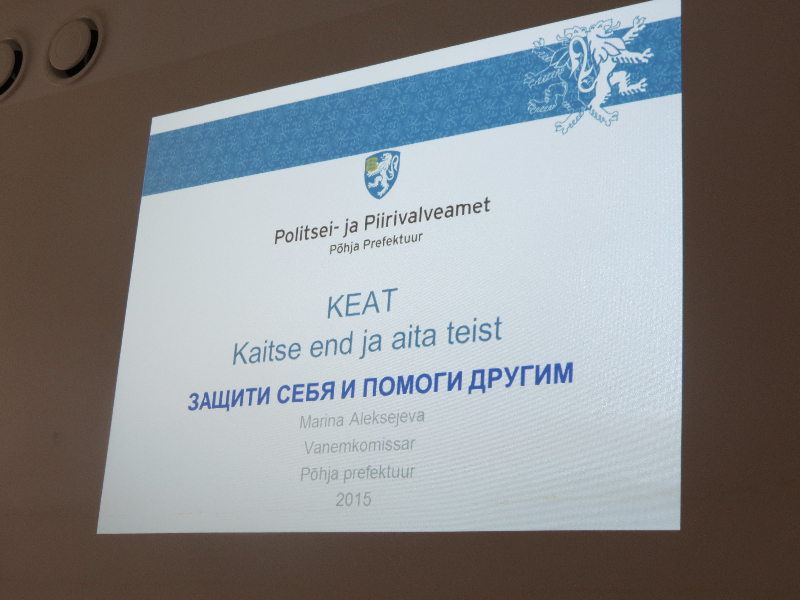 Politsei- ja Piirivalveamet
Põhja Prefektuur

KEAT
Kaitse end ja aita teist

ЗАЩИТИ СЕБЯ И ПОМОГИ ДРУГИМ

Marina Aleksejeva
Vanemkomissar
Põhja prefektuur
2015